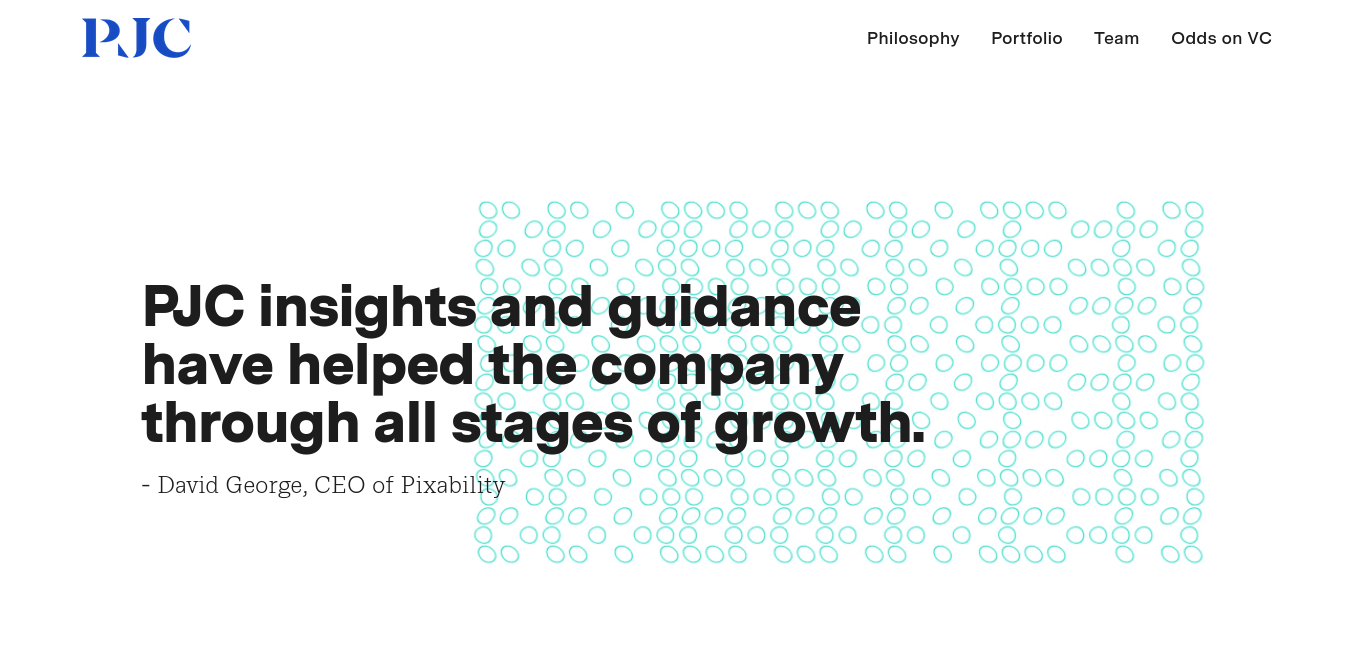 PJC

Philosophy Portfolio Team Odds on VC

PJC insights and guidance have helped the company through all stages of growth.

- David George, CEO of Pixability